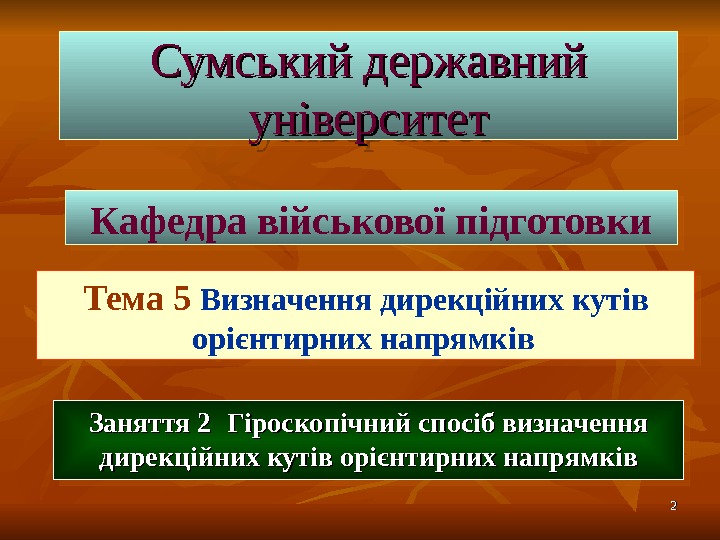 Сумський державний університет

Кафедра військової підготовки

Тема 5 Визначення дирекційних кутів орієнтирних напрямків

Заняття 2 Гіроскопічний спосіб визначення дирекційних кутів орієнтирних напрямків

2